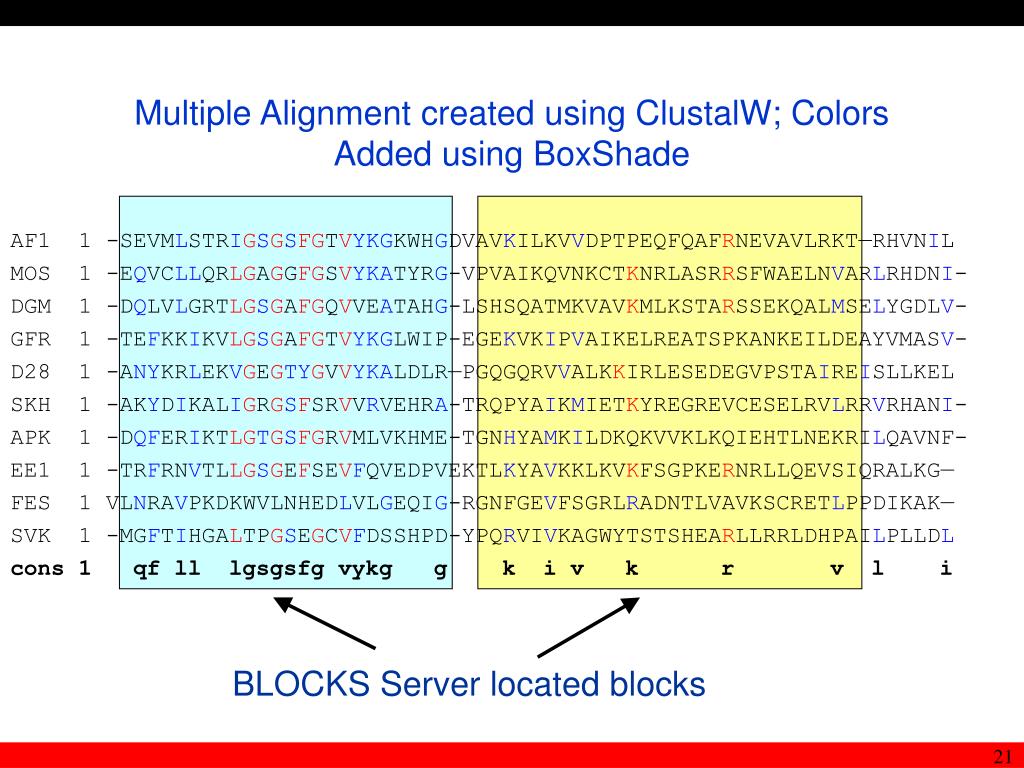 Multiple Alignment created using ClustalW; Colors Added using BoxShade

AF1 1 -SEVMLSTRIGSGSFGTVYKGKWHGDVAVKILKVVDPTPEQFQAFRNEVAVLRKT—RHVNIL
MOS 1 -EQVCLLQRLGAGGFGSVYKATYRG-VPVAIKQVNKCTKNRLASRRSFWAELNVARLRHDNI-
DGM 1 -DQLVLGRTLGSGAFGQVVEATAHG-LSHSQATMKVAVKMLKSTARSSEKQALMSELYGDLV-
GFR 1 -TEFKKIKVLGSGAFGTVYKGLWIP-EGEKVKIPVAIKELREATSPKANKEILDEAYVMASV-
D28 1 -ANYKRLEKVGEGTYGVVYKALDLR—PGQGQRVVALKKIRLESEDEGVPSTAIREISLLKEL
SKH 1 -AKYDIKALIGRGSFSRVVRVEHRA-TRQPYAIKMIETKYREGREVCESELRVLRRVRHANI-
APK 1 -DQFERIKTLGTGSFGRVMLVKHME-TGNHYAMKILDKQKVVKLKQIEHTLNEKRILQAVNF-
EE1 1 -TRFRNVTLLGSGEFSEVFQVEDPVEKTLKYAVKKLKVKFSGPKERNRLLQEVSIQRALKG—
FES 1 VLNRAVPKDKWVLNHEDLVLGEQIG-RGNFGEVFSGRLRADNTLVAVKSCRETLPPDIKAK—
SVK 1 -MGFTIHGALTPGSEGCVFDSSHPD-YPQRVIVKAGWYTSTSHEARLLRRLDHPAILPLLDL
cons 1 qf ll lgsgsfg vykg g k i v k r v l i

BLOCKS Server located blocks

21